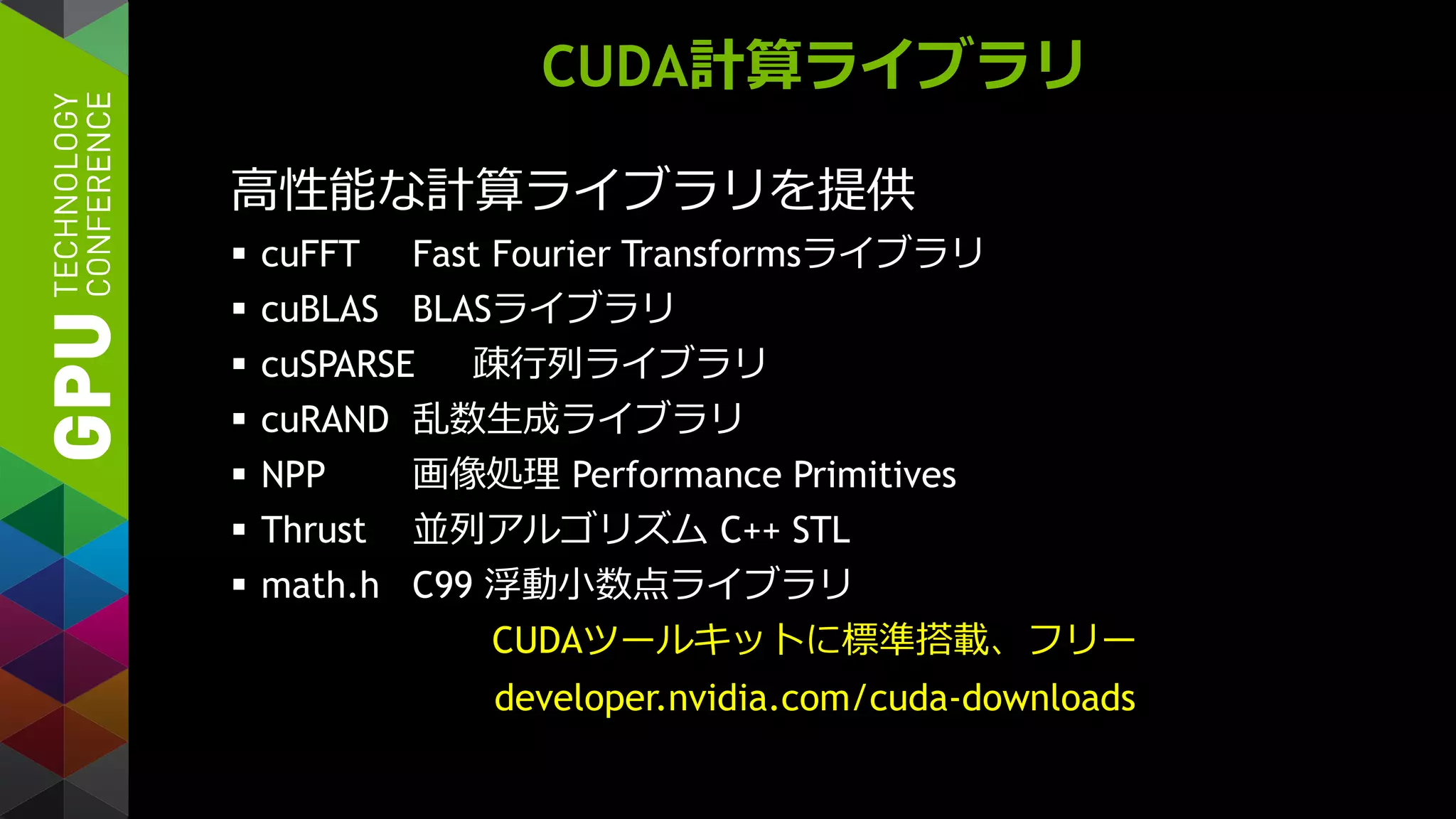 GPU TECHNOLOGY CONFERENCE

CUDA計算ライブラリ

高性能な計算ライブラリを提供

▪ cuFFT Fast Fourier Transformsライブラリ
▪ cuBLAS BLASライブラリ
▪ cuSPARSE 疎行列ライブラリ
▪ cuRAND 乱数生成ライブラリ
▪ NPP 画像処理 Performance Primitives
▪ Thrust 並列アルゴリズム C++ STL
▪ math.h C99 浮動小数点ライブラリ

CUDAツールキットに標準搭載、フリー

developer.nvidia.com/cuda-downloads